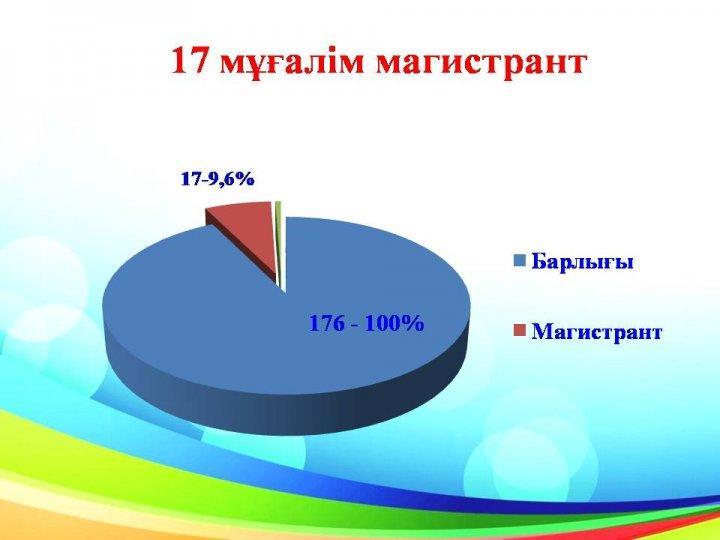 17 мұғалім магистрант

17-9,6%

176 - 100%

Барлығы

Магистрант